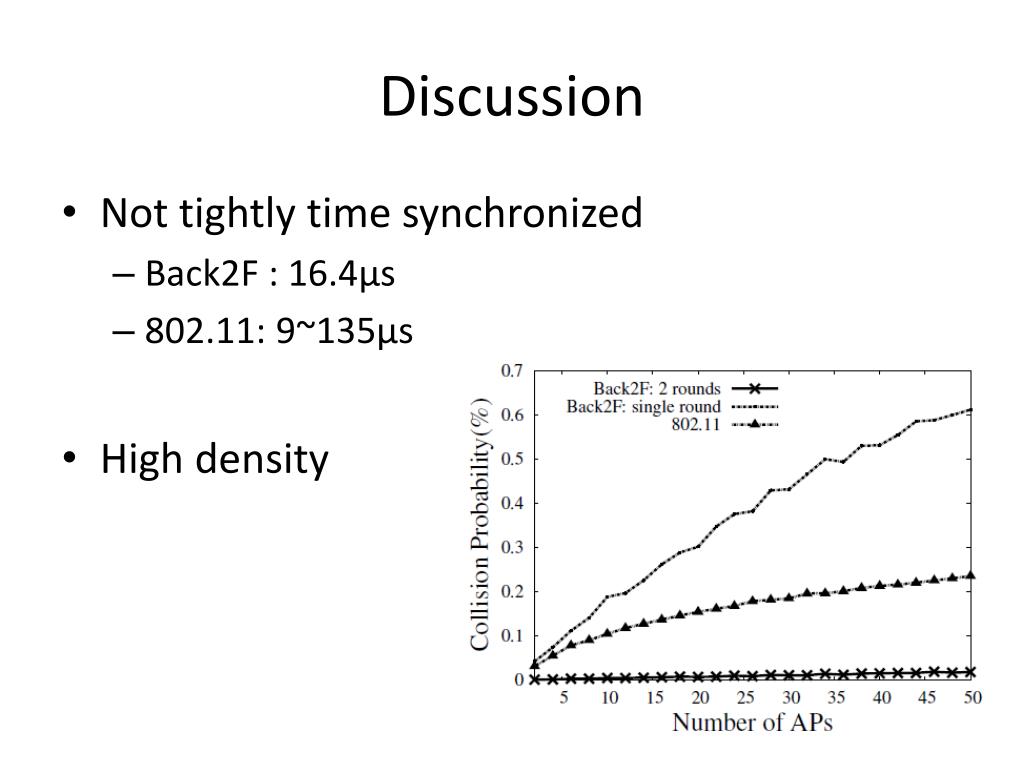 Discussion

• Not tightly time synchronized
– Back2F : 16.4μs
– 802.11: 9~135μs

• High density

Back2F: 2 rounds
Back2F: single round
802.11

Collision Probability(%)

0.7
0.6
0.5
0.4
0.3
0.2
0.1
0

5 10 15 20 25 30 35 40 45 50

Number of APs